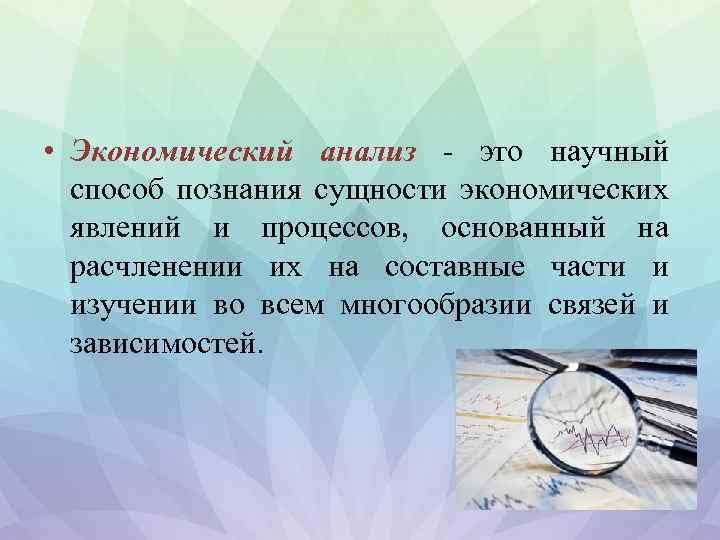 • Экономический анализ - это научный способ познания сущности экономических явлений и процессов, основанный на расчленении их на составные части и изучении во всем многообразии связей и зависимостей.